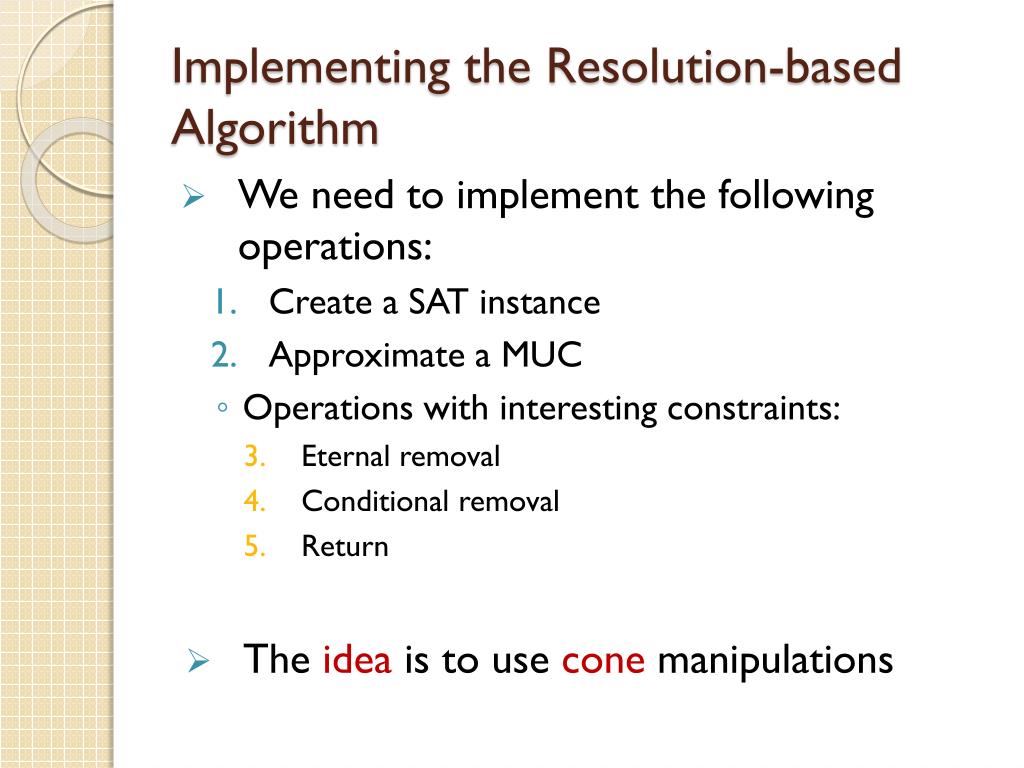 Implementing the Resolution-based Algorithm

➢ We need to implement the following operations:

1. Create a SAT instance
2. Approximate a MUC

◦ Operations with interesting constraints:

3. Eternal removal
4. Conditional removal
5. Return

➢ The idea is to use cone manipulations